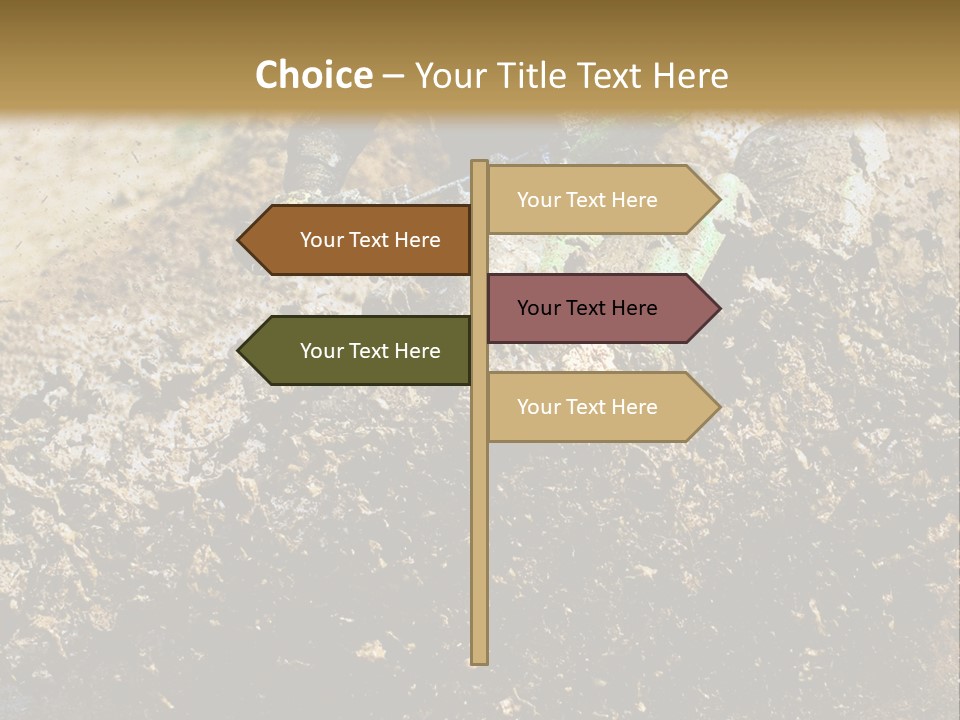 Choice – Your Title Text Here

Your Text Here

Your Text Here

Your Text Here

Your Text Here

Your Text Here